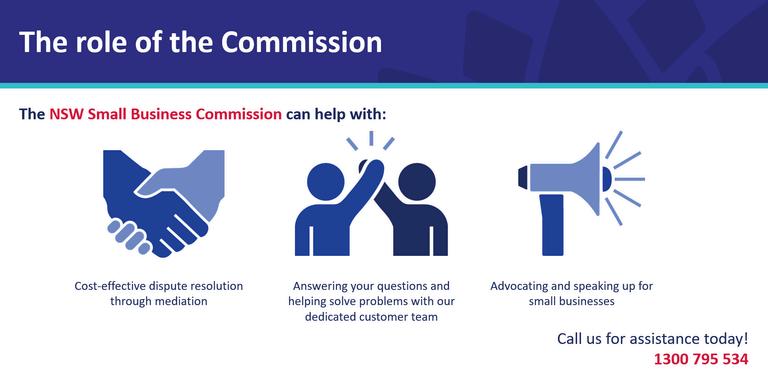 The role of the Commission

The NSW Small Business Commission can help with:

Cost-effective dispute resolution through mediation

Answering your questions and helping solve problems with our dedicated customer team

Advocating and speaking up for small businesses

Call us for assistance today!
1300 795 534